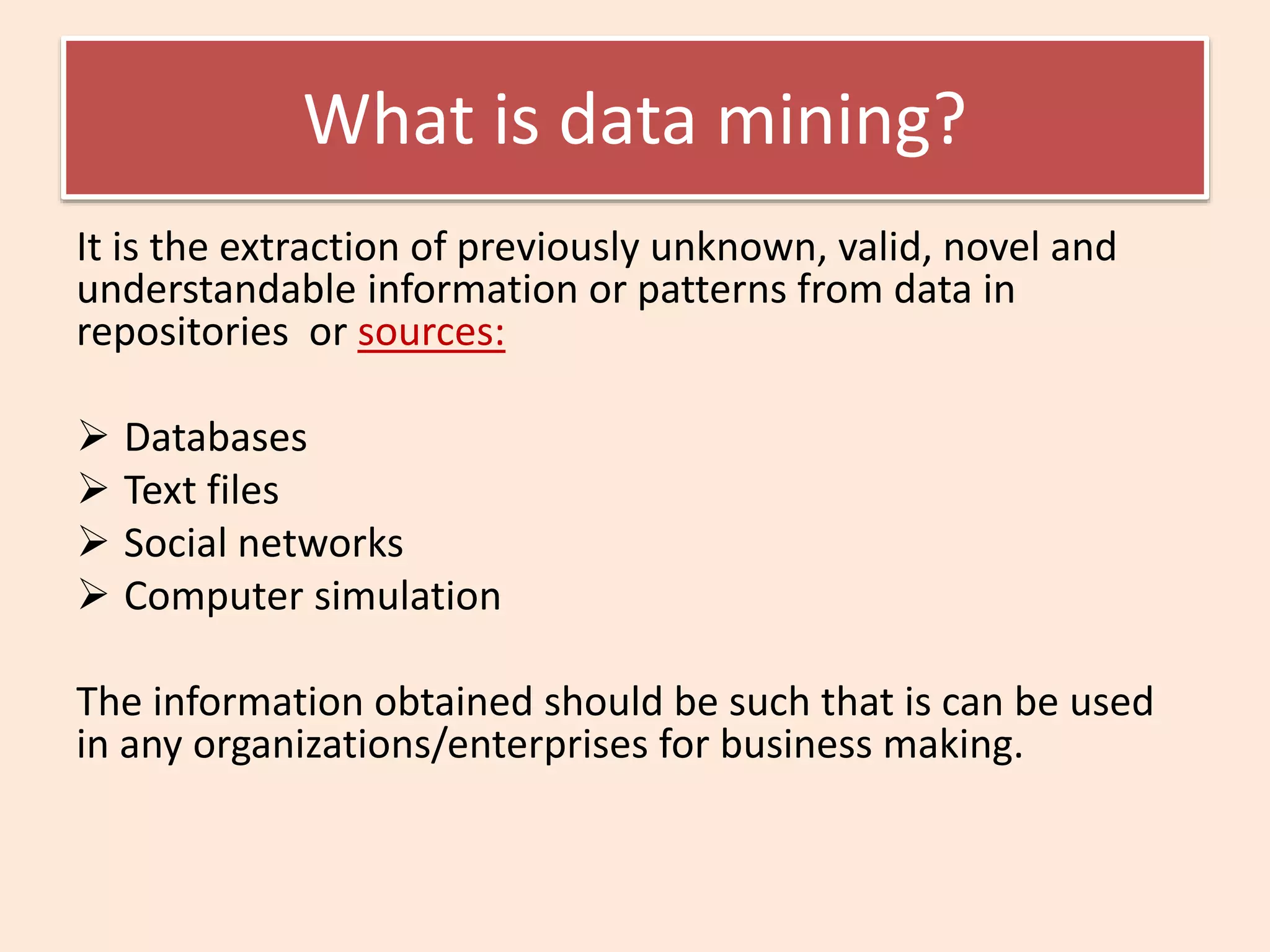 What is data mining?

It is the extraction of previously unknown, valid, novel and understandable information or patterns from data in repositories  or sources:

➢ Databases
➢ Text files
➢ Social networks
➢ Computer simulation

The information obtained should be such that is can be used in any organizations/enterprises for business making.